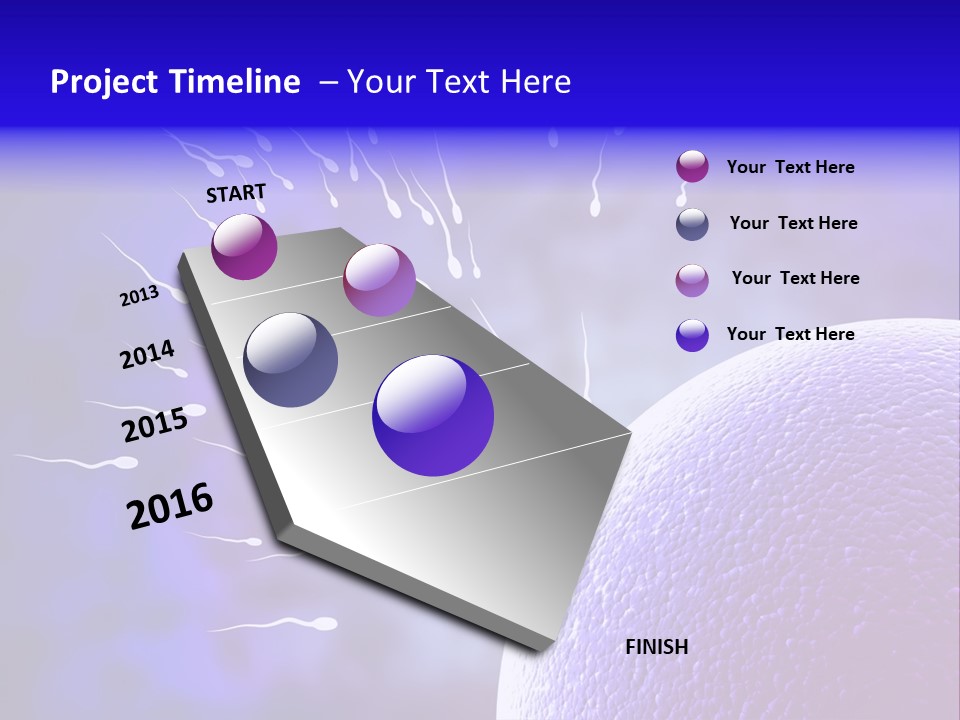 Project Timeline – Your Text Here

START

2013

2014

2015

2016

Your Text Here

Your Text Here

Your Text Here

Your Text Here

FINISH